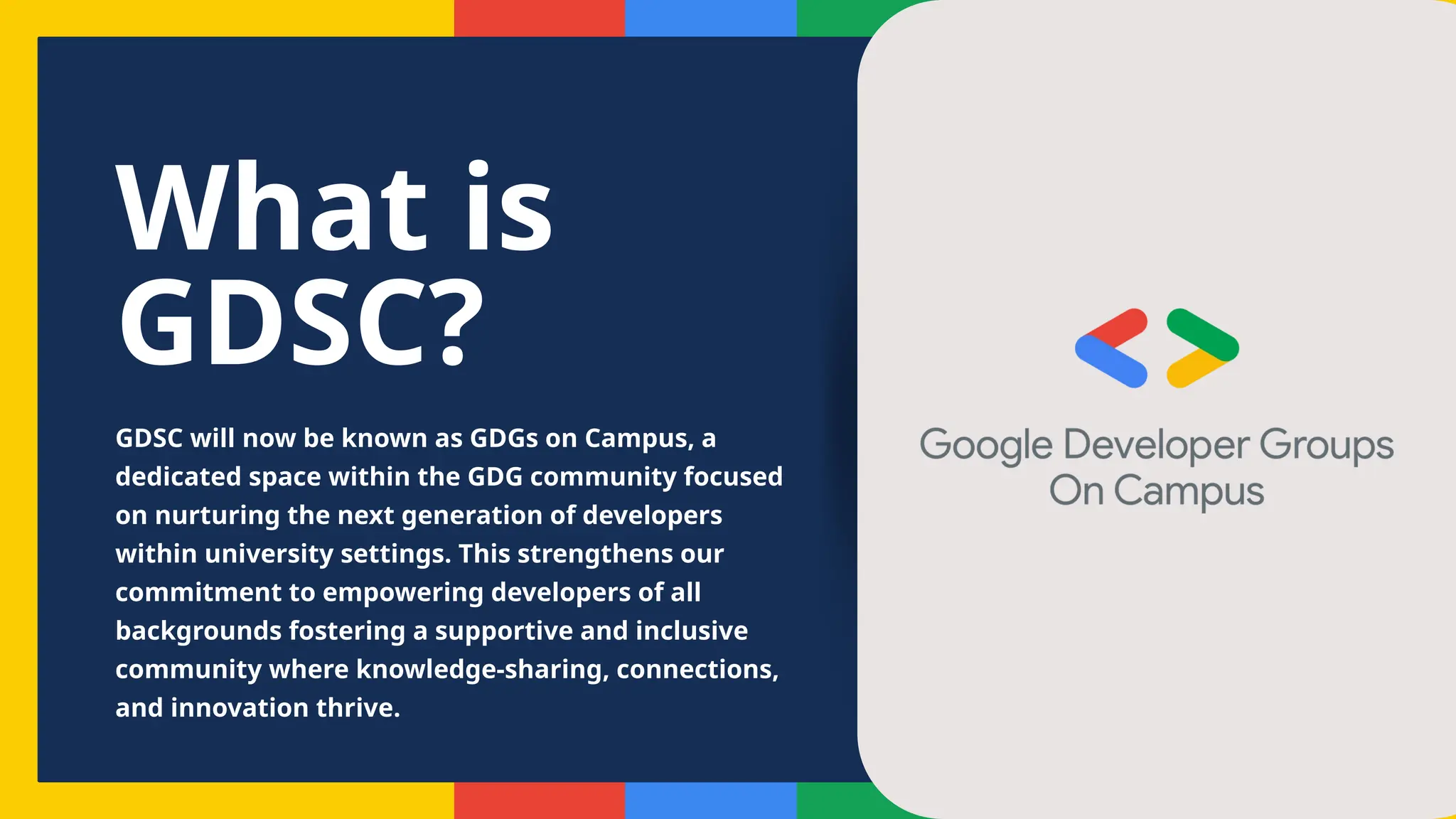 What is GDSC?

GDSC will now be known as GDGs on Campus, a dedicated space within the GDG community focused on nurturing the next generation of developers within university settings. This strengthens our commitment to empowering developers of all backgrounds fostering a supportive and inclusive community where knowledge-sharing, connections, and innovation thrive.

Google Developer Groups
On Campus